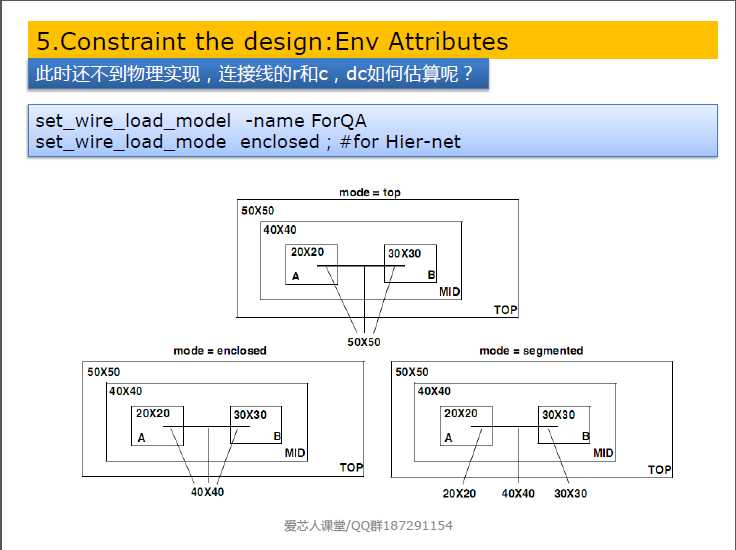 5.Constraint the design:Env Attributes

此时还不到物理实现，连接线的r和c，dc如何估算呢？

set_wire_load_model -name ForQA
set_wire_load_mode enclosed ; #for Hier-net

mode = top

50X50
40X40
20X20
A
30X30
B
MID
TOP
50X50

mode = enclosed

50X50
40X40
20X20
A
30X30
B
MID
TOP
40X40

mode = segmented

50X50
40X40
20X20
A
30X30
B
MID
TOP
20X20
40X40
30X30

爱芯人课堂/QQ群187291154